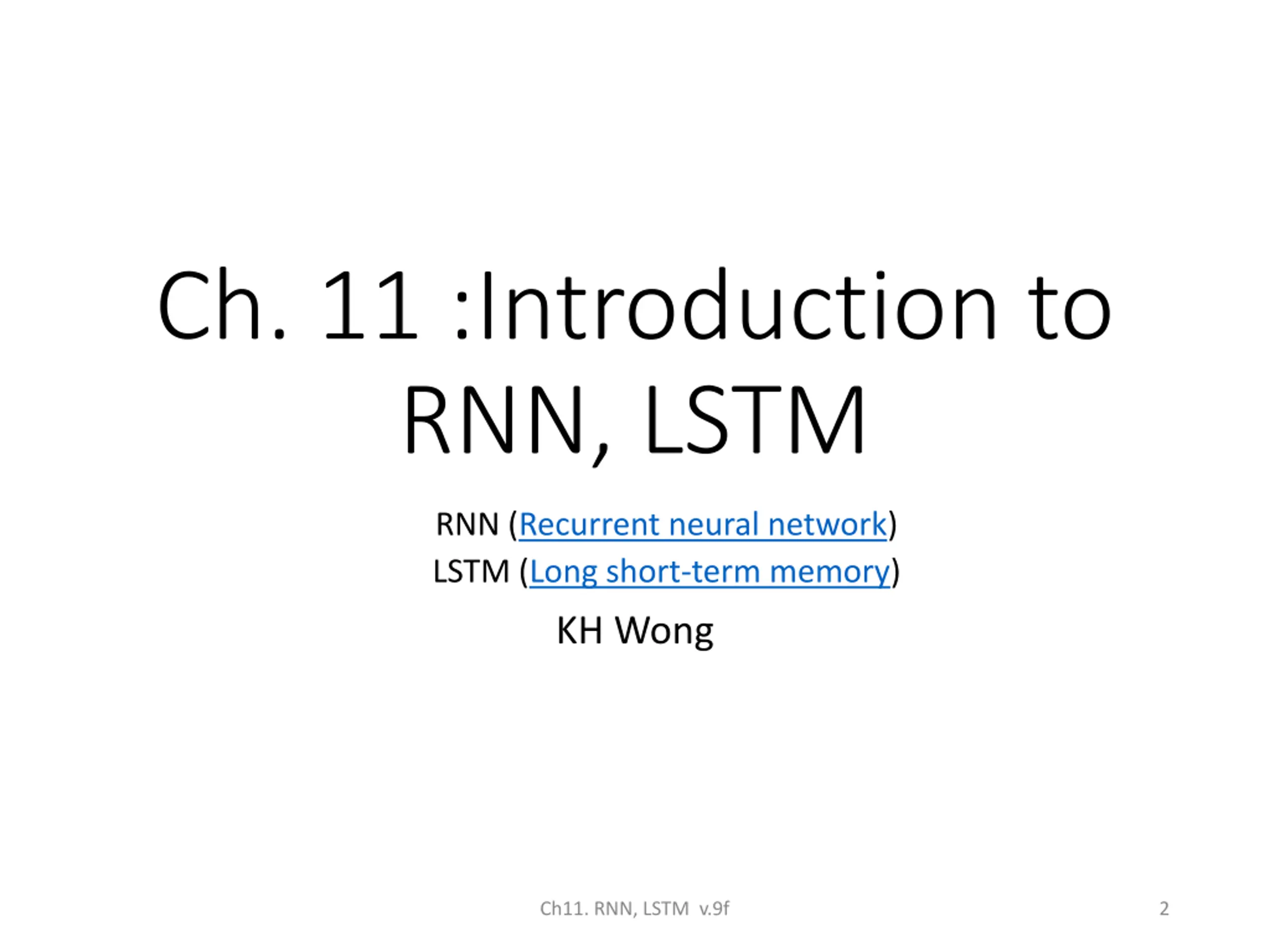 Ch. 11 :Introduction to RNN, LSTM

RNN (Recurrent neural network)
LSTM (Long short-term memory)

KH Wong

Ch11. RNN, LSTM v.9f

2